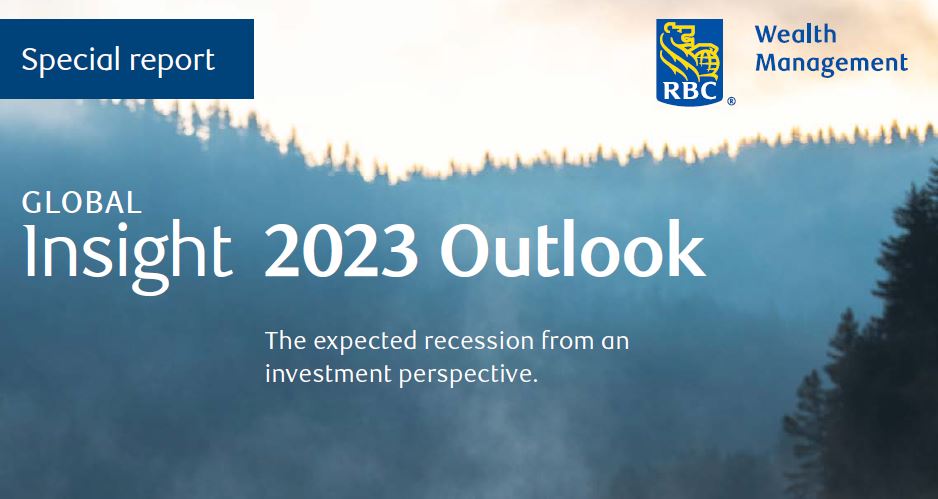 Special report

RBC® Wealth Management

GLOBAL
Insight 2023 Outlook

The expected recession from an investment perspective.